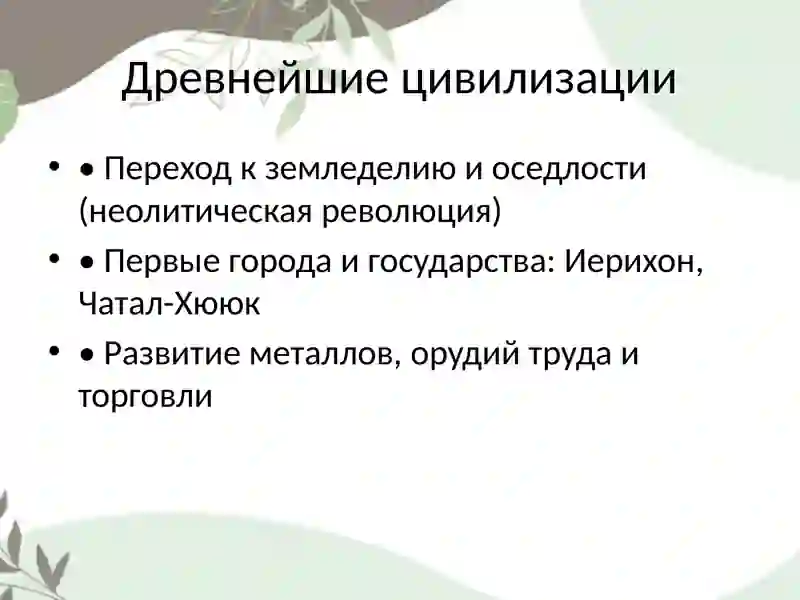 Древнейшие цивилизации

• • Переход к земледелию и оседлости (неолитическая революция)

• • Первые города и государства: Иерихон, Чатал-Хююк

• • Развитие металлов, орудий труда и торговли